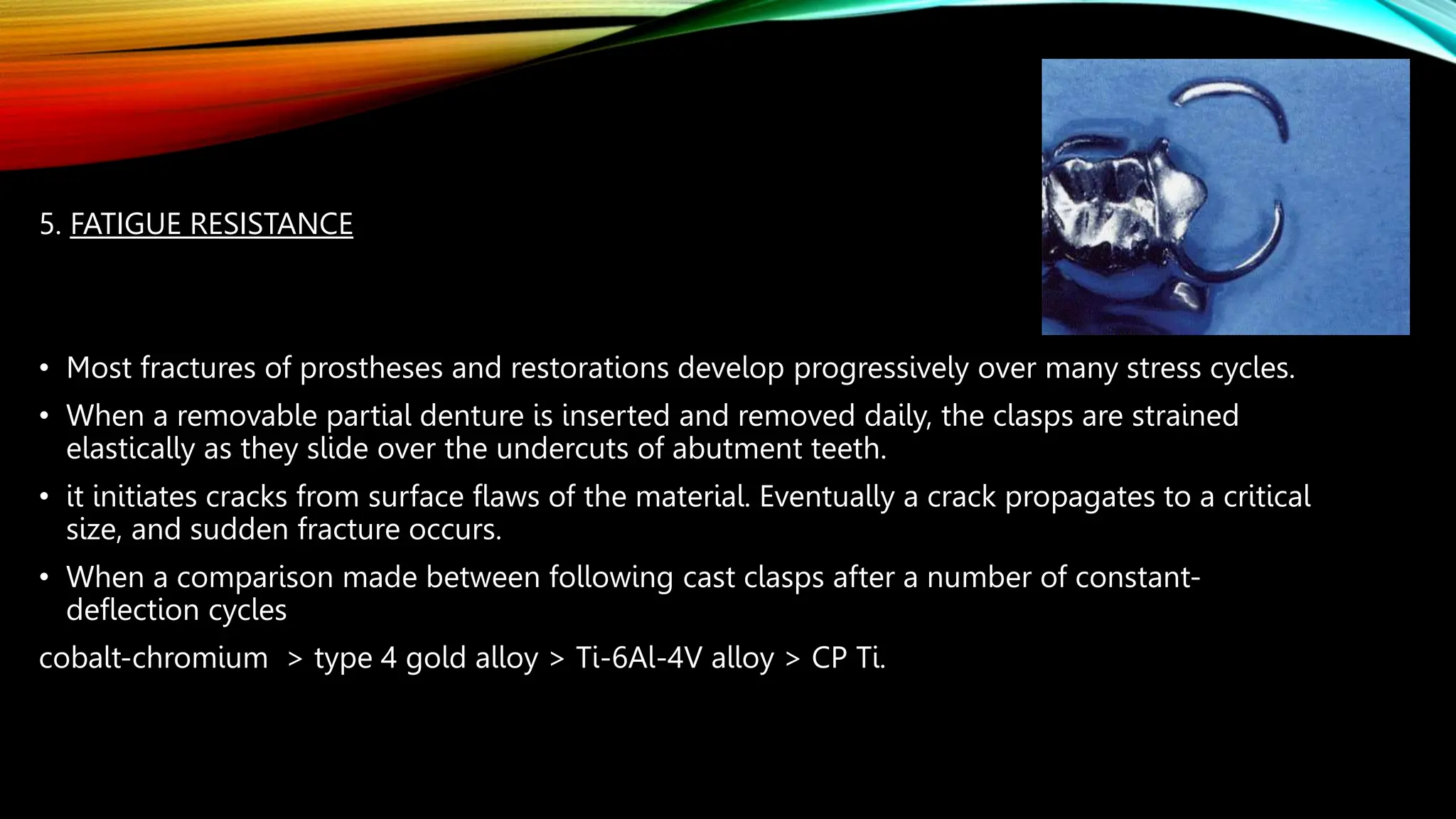 5. FATIGUE RESISTANCE

• Most fractures of prostheses and restorations develop progressively over many stress cycles.

• When a removable partial denture is inserted and removed daily, the clasps are strained elastically as they slide over the undercuts of abutment teeth.

• it initiates cracks from surface flaws of the material. Eventually a crack propagates to a critical size, and sudden fracture occurs.

• When a comparison made between following cast clasps after a number of constant-deflection cycles

cobalt-chromium > type 4 gold alloy > Ti-6Al-4V alloy > CP Ti.